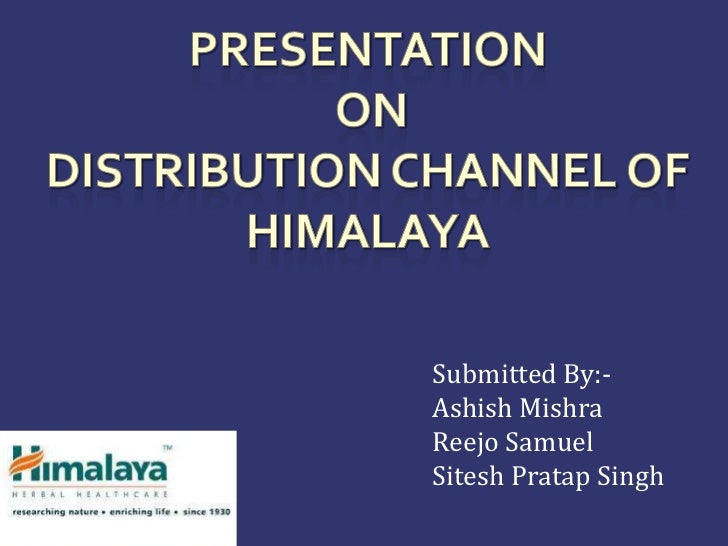 PRESENTATION
ON
DISTRIBUTION CHANNEL OF HIMALAYA

Submitted By:-
Ashish Mishra
Reejo Samuel
Sitesh Pratap Singh

Himalaya™
HERBAL HEALTHCARE
researching nature • enriching life • since 1930